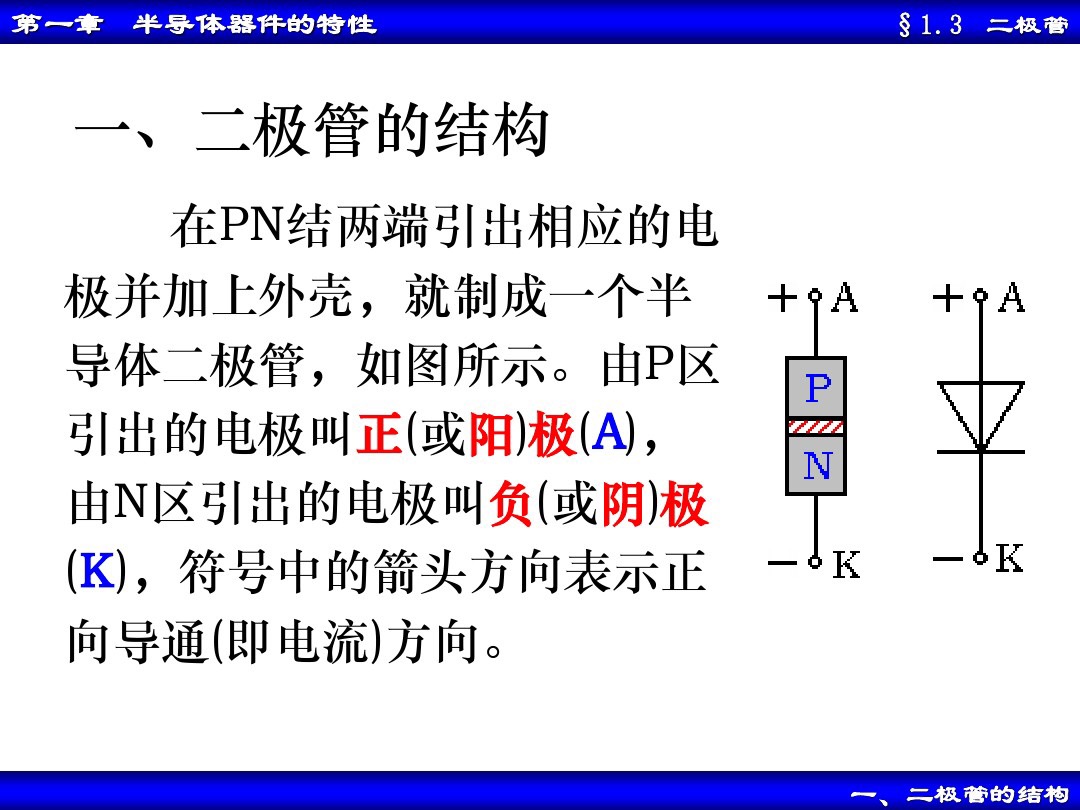 第一章 半导体器件的特性 §1.3 二极管

一、二极管的结构

在PN结两端引出相应的电极并加上外壳，就制成一个半导体二极管，如图所示。由P区引出的电极叫正(或阳)极(A)，由N区引出的电极叫负(或阴)极(K)，符号中的箭头方向表示正向导通(即电流)方向。

+ A
P
N
− K

+ A
− K

一、二极管的结构